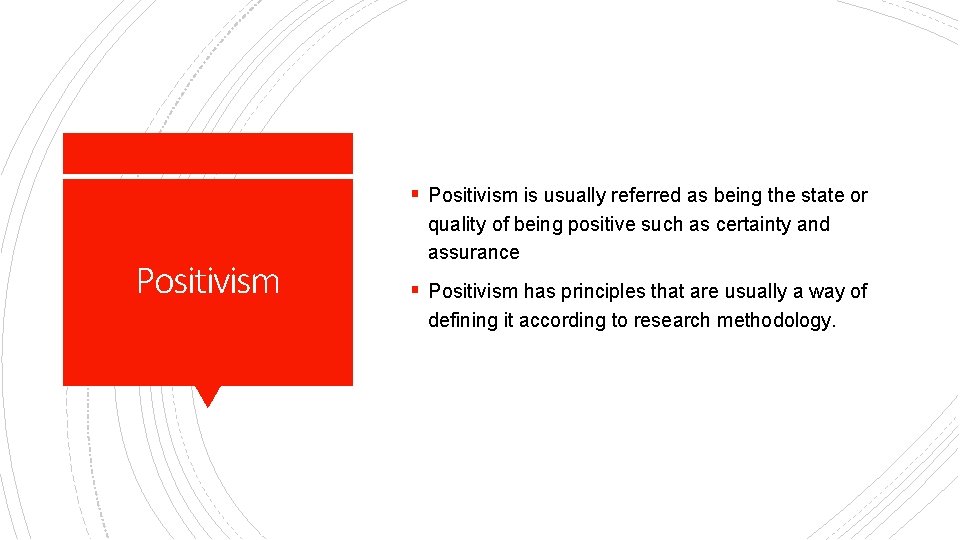 Positivism

▪ Positivism is usually referred as being the state or quality of being positive such as certainty and assurance

▪ Positivism has principles that are usually a way of defining it according to research methodology.